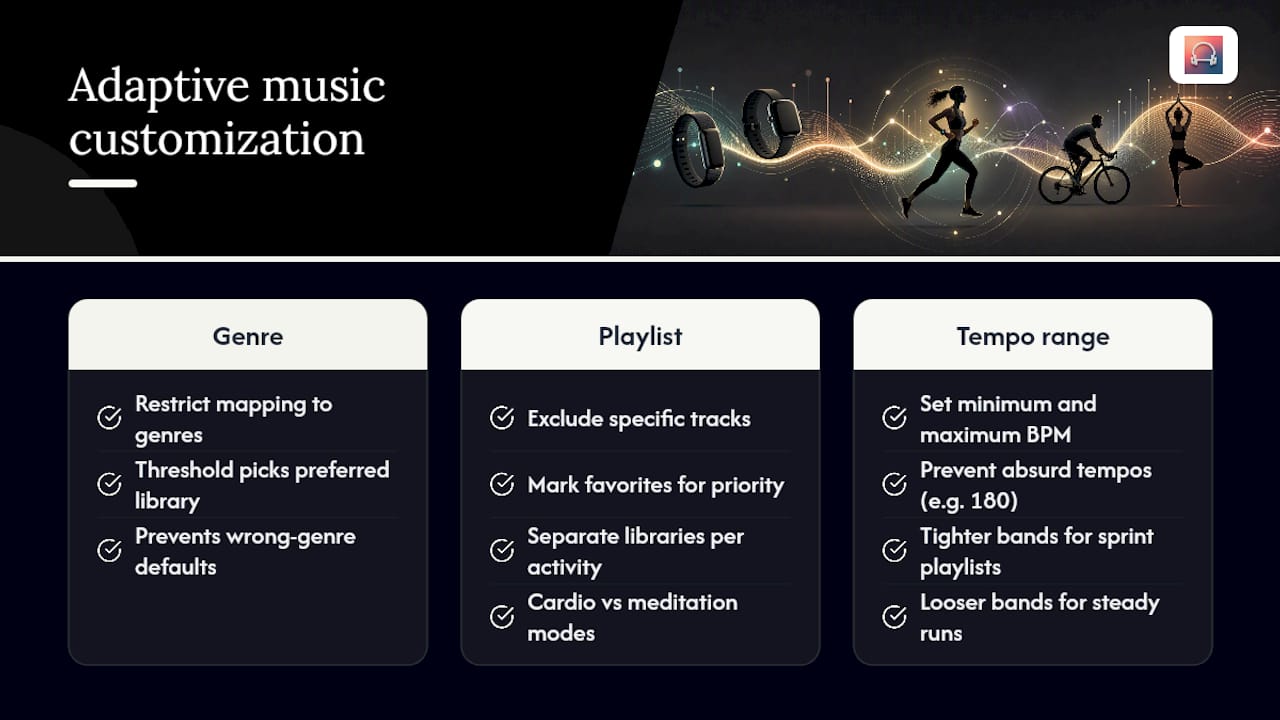 Adaptive music customization

Genre

Restrict mapping to genres

Threshold picks preferred library

Prevents wrong-genre defaults

Playlist

Exclude specific tracks

Mark favorites for priority

Separate libraries per activity

Cardio vs meditation modes

Tempo range

Set minimum and maximum BPM

Prevent absurd tempos (e.g. 180)

Tighter bands for sprint playlists

Looser bands for steady runs